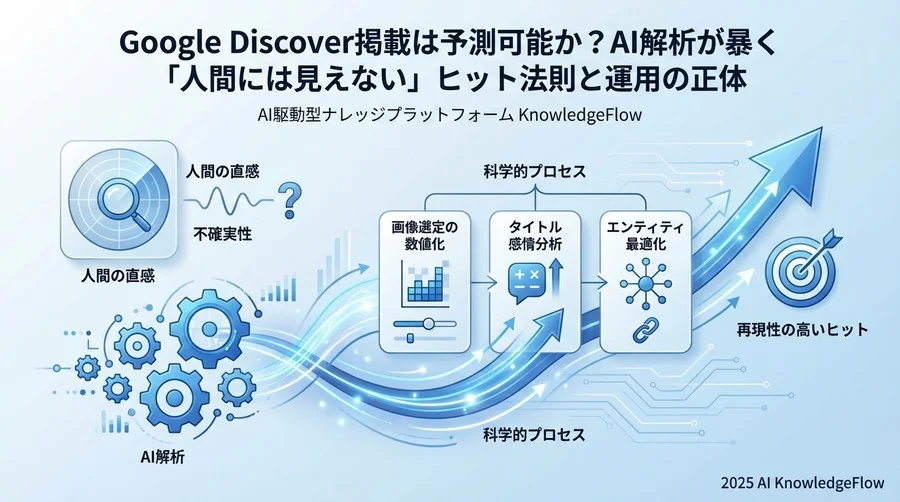 Google Discover掲載は予測可能か？AI解析が暴く「人間には見えない」ヒット法則と運用の正体

AI駆動型ナレッジプラットフォーム KnowledgeFlow

人間の直感

不確実性

人間の直感

科学的プロセス

画像選定の数値化

タイトル感情分析

エンティティ最適化

再現性の高いヒット

AI解析

科学的プロセス

2025 AI KnowledgeFlow